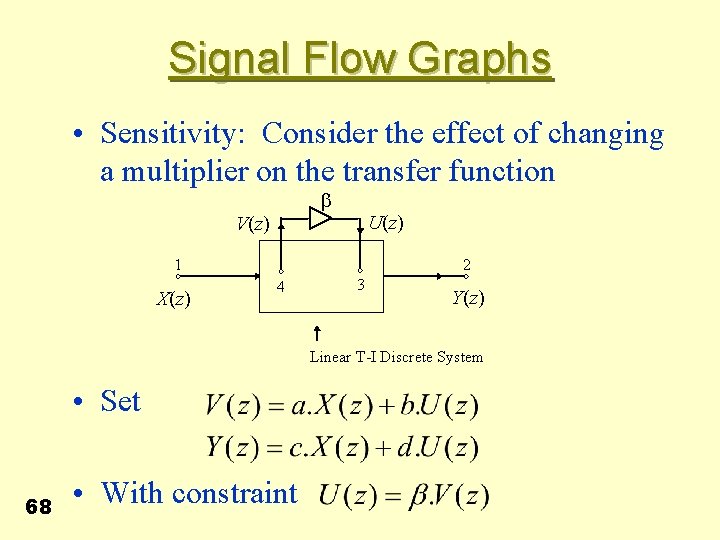 Signal Flow Graphs

• Sensitivity: Consider the effect of changing a multiplier on the transfer function

$\beta$

$V(z)$

$U(z)$

1

2

4

3

$X(z)$

$Y(z)$

Linear T-I Discrete System

• Set $V(z) = a.X(z) + b.U(z)$

$Y(z) = c.X(z) + d.U(z)$

• With constraint $U(z) = \beta.V(z)$

68